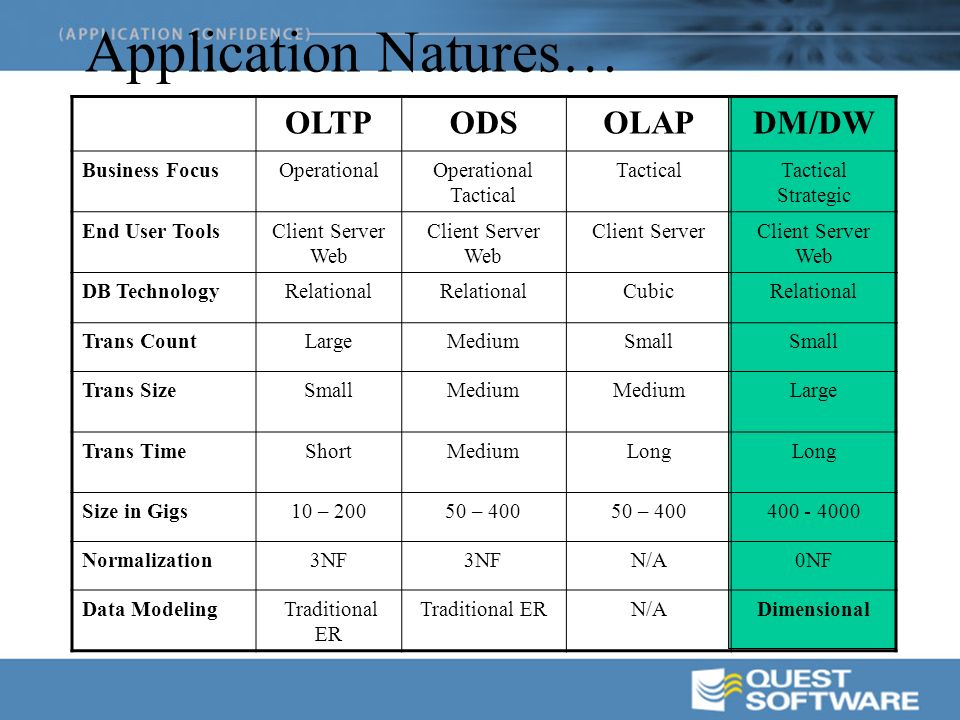 (APPLICATION CONFIDENCE)

Application Natures…

| | OLTP | ODS | OLAP | DM/DW |
|---|---|---|---|---|
| Business Focus | Operational | Operational Tactical | Tactical | Tactical Strategic |
| End User Tools | Client Server Web | Client Server Web | Client Server | Client Server Web |
| DB Technology | Relational | Relational | Cubic | Relational |
| Trans Count | Large | Medium | Small | Small |
| Trans Size | Small | Medium | Medium | Large |
| Trans Time | Short | Medium | Long | Long |
| Size in Gigs | 10 – 200 | 50 – 400 | 50 – 400 | 400 - 4000 |
| Normalization | 3NF | 3NF | N/A | 0NF |
| Data Modeling | Traditional ER | Traditional ER | N/A | Dimensional |

QUEST SOFTWARE